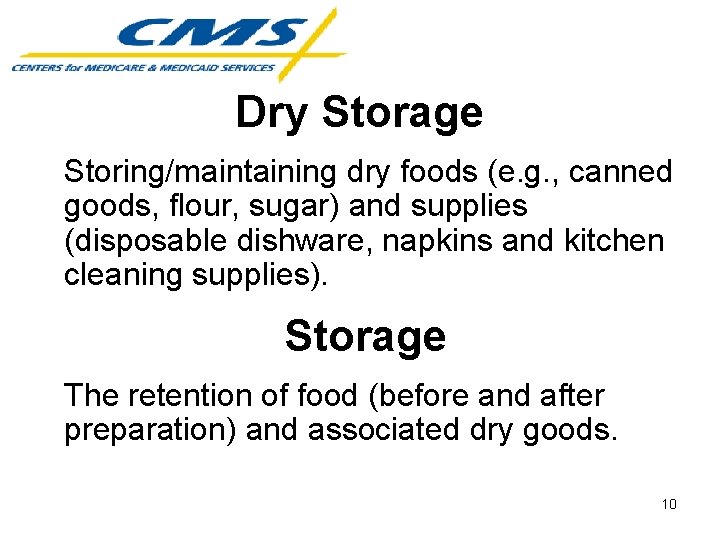 CMS
CENTERS for MEDICARE & MEDICAID SERVICES

Dry Storage

Storing/maintaining dry foods (e.g., canned goods, flour, sugar) and supplies (disposable dishware, napkins and kitchen cleaning supplies).

Storage

The retention of food (before and after preparation) and associated dry goods.

10